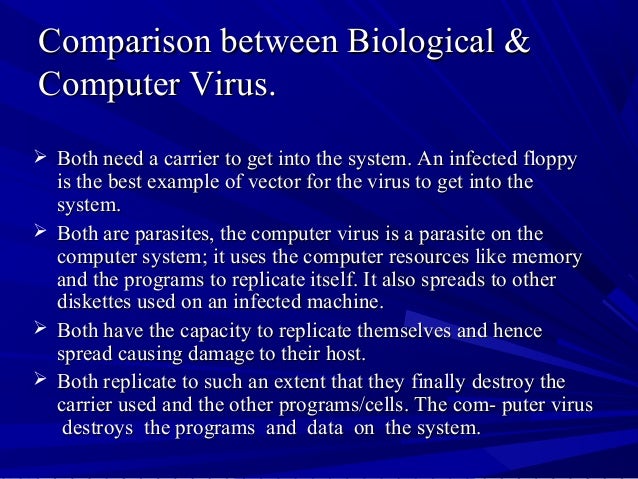 Comparison between Biological & Computer Virus.

➢ Both need a carrier to get into the system. An infected floppy is the best example of vector for the virus to get into the system.

➢ Both are parasites, the computer virus is a parasite on the computer system; it uses the computer resources like memory and the programs to replicate itself. It also spreads to other diskettes used on an infected machine.

➢ Both have the capacity to replicate themselves and hence spread causing damage to their host.

➢ Both replicate to such an extent that they finally destroy the carrier used and the other programs/cells. The com- puter virus destroys the programs and data on the system.